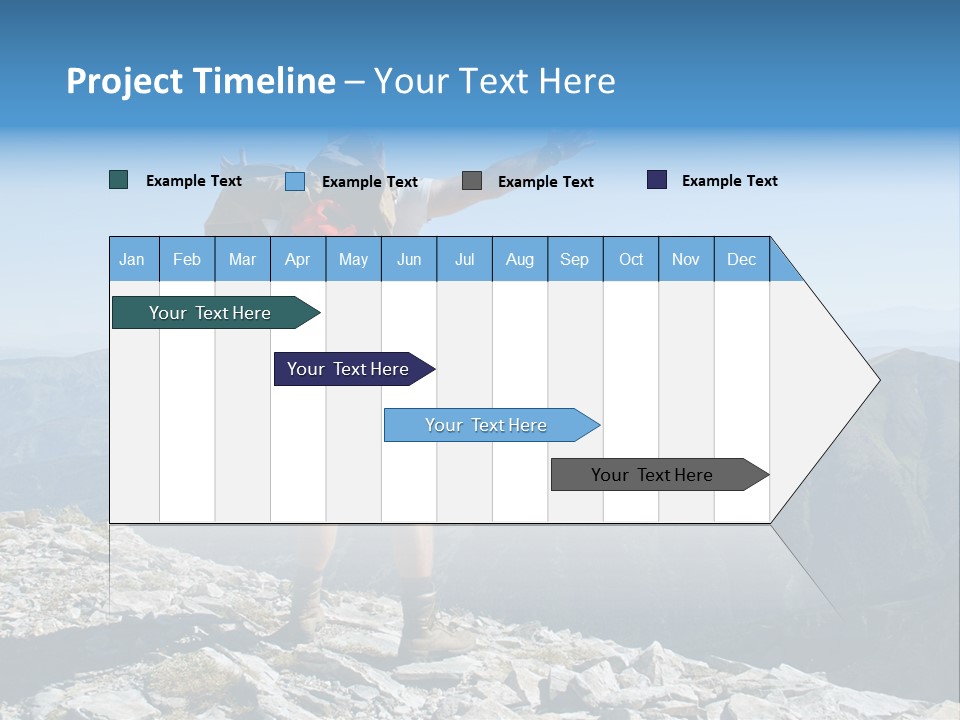 Project Timeline – Your Text Here

Example Text Example Text Example Text Example Text

| Jan | Feb | Mar | Apr | May | Jun | Jul | Aug | Sep | Oct | Nov | Dec |
|---|---|---|---|---|---|---|---|---|---|---|---|

Your Text Here

Your Text Here

Your Text Here

Your Text Here